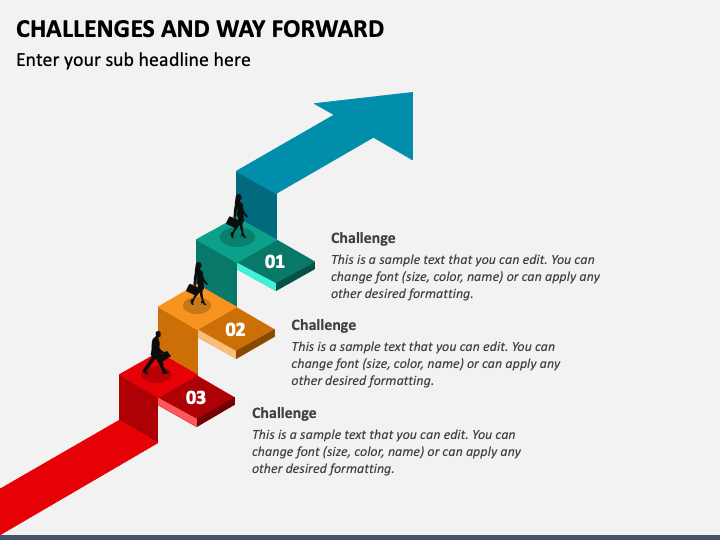 CHALLENGES AND WAY FORWARD

Enter your sub headline here

01

Challenge

This is a sample text that you can edit. You can change font (size, color, name) or can apply any other desired formatting.

02

Challenge

This is a sample text that you can edit. You can change font (size, color, name) or can apply any other desired formatting.

03

Challenge

This is a sample text that you can edit. You can change font (size, color, name) or can apply any other desired formatting.